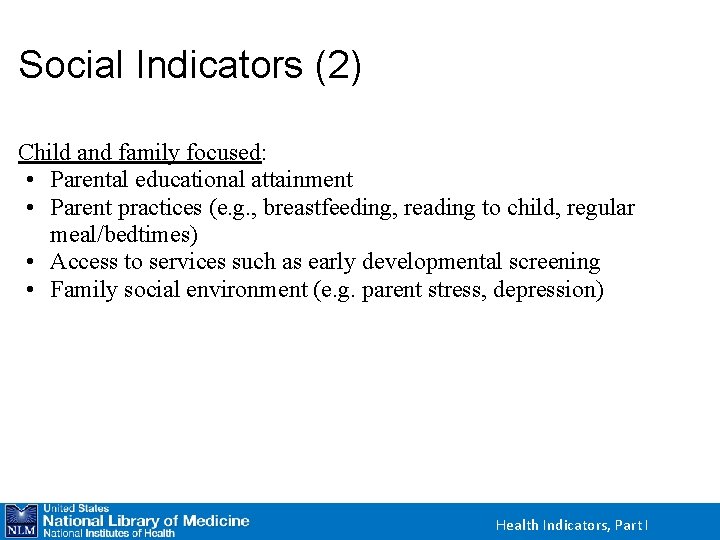 Social Indicators (2)

Child and family focused:
• Parental educational attainment
• Parent practices (e.g., breastfeeding, reading to child, regular meal/bedtimes)
• Access to services such as early developmental screening
• Family social environment (e.g. parent stress, depression)

NLM United States National Library of Medicine National Institutes of Health

Health Indicators, Part I